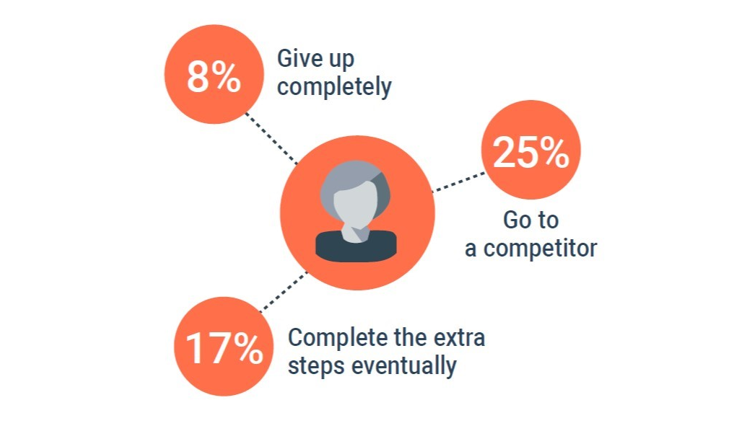 8%
Give up completely

25%
Go to a competitor

17%
Complete the extra steps eventually